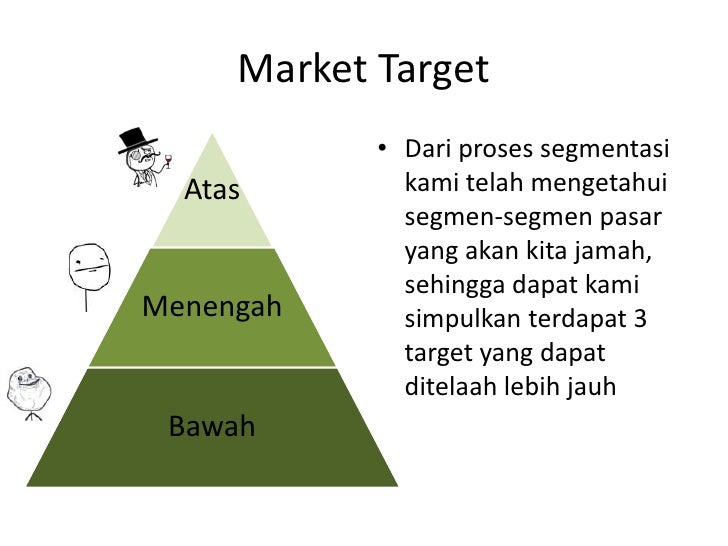 Market Target

Atas

Menengah

Bawah

• Dari proses segmentasi kami telah mengetahui segmen-segmen pasar yang akan kita jamah, sehingga dapat kami simpulkan terdapat 3 target yang dapat ditelaah lebih jauh